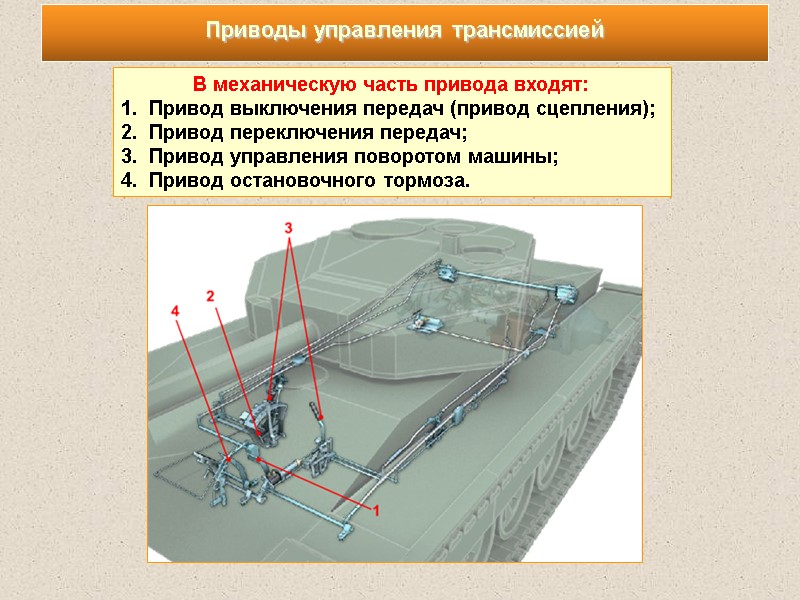 Приводы управления трансмиссией

В механическую часть привода входят:
1. Привод выключения передач (привод сцепления);
2. Привод переключения передач;
3. Привод управления поворотом машины;
4. Привод остановочного тормоза.

3
2
4
1